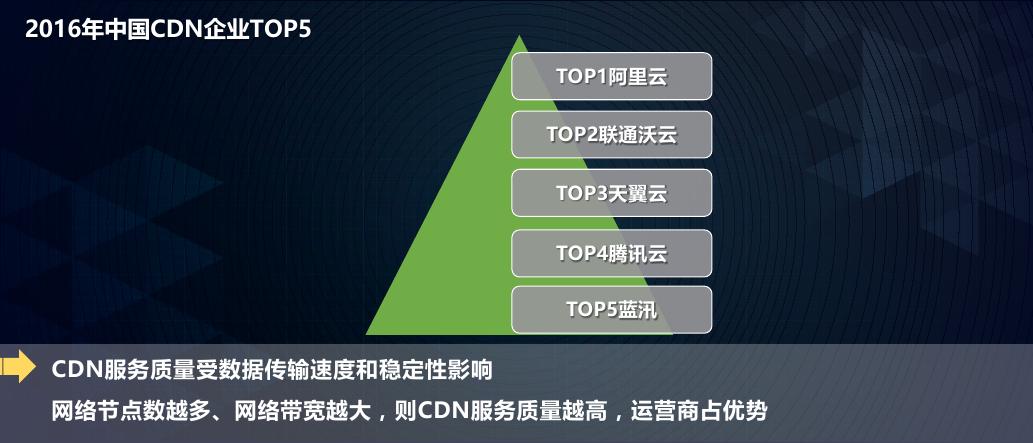 2016年中国CDN企业TOP5

TOP1阿里云

TOP2联通沃云

TOP3天翼云

TOP4腾讯云

TOP5蓝汛

CDN服务质量受数据传输速度和稳定性影响

网络节点数越多、网络带宽越大，则CDN服务质量越高，运营商占优势